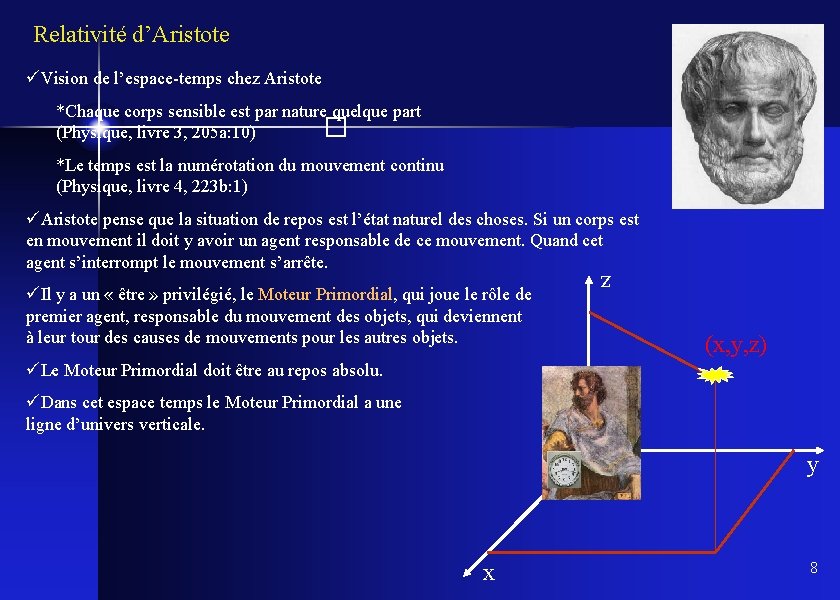 Relativité d'Aristote

✓Vision de l'espace-temps chez Aristote

*Chaque corps sensible est par nature quelque part (Physique, livre 3, 205a:10)

*Le temps est la numérotation du mouvement continu (Physique, livre 4, 223b:1)

✓Aristote pense que la situation de repos est l'état naturel des choses. Si un corps est en mouvement il doit y avoir un agent responsable de ce mouvement. Quand cet agent s'interrompt le mouvement s'arrête.

✓Il y a un « être » privilégié, le Moteur Primordial, qui joue le rôle de premier agent, responsable du mouvement des objets, qui deviennent à leur tour des causes de mouvements pour les autres objets.

✓Le Moteur Primordial doit être au repos absolu.

✓Dans cet espace temps le Moteur Primordial a une ligne d'univers verticale.

z

(x,y,z)

y

x

8